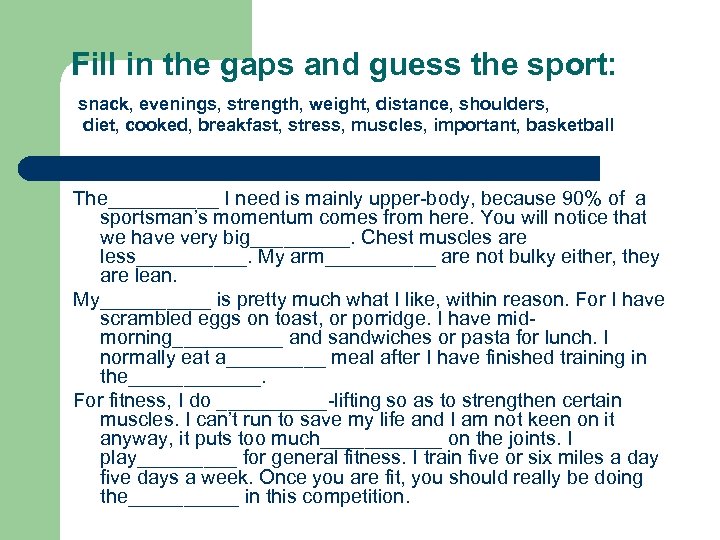 Fill in the gaps and guess the sport:

snack, evenings, strength, weight, distance, shoulders, diet, cooked, breakfast, stress, muscles, important, basketball

The__________ I need is mainly upper-body, because 90% of a sportsman's momentum comes from here. You will notice that we have very big_________. Chest muscles are less__________. My arm__________ are not bulky either, they are lean.

My__________ is pretty much what I like, within reason. For I have scrambled eggs on toast, or porridge. I have mid-morning__________ and sandwiches or pasta for lunch. I normally eat a_________ meal after I have finished training in the____________.

For fitness, I do __________-lifting so as to strengthen certain muscles. I can't run to save my life and I am not keen on it anyway, it puts too much___________ on the joints. I play_________ for general fitness. I train five or six miles a day five days a week. Once you are fit, you should really be doing the__________ in this competition.